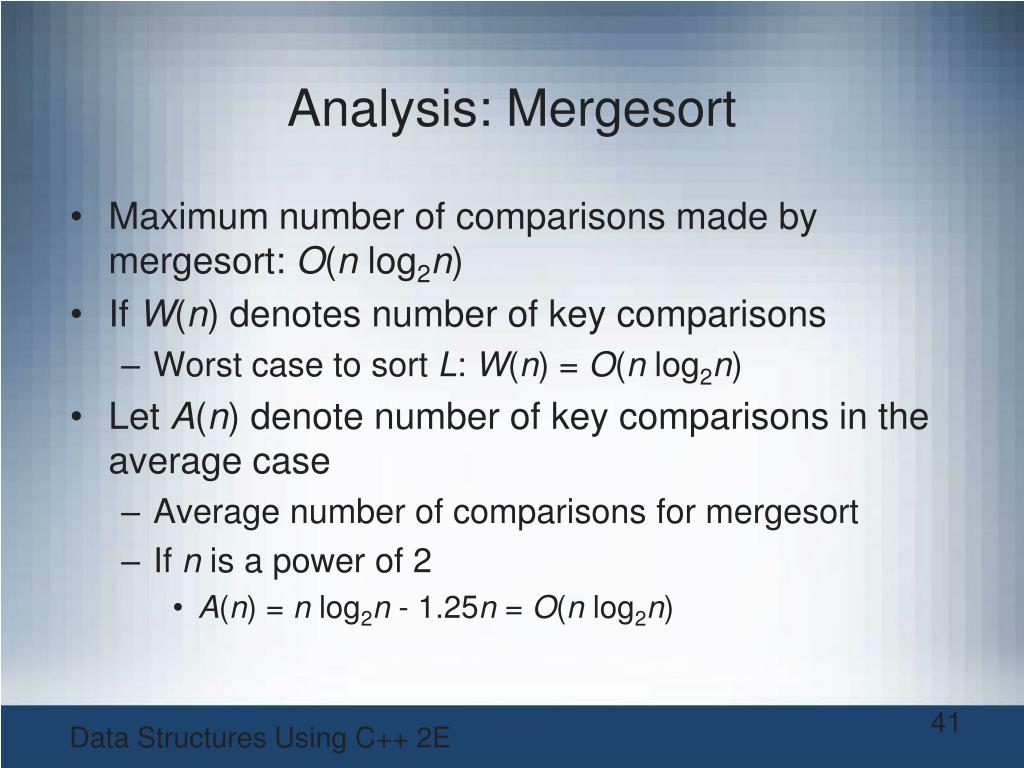 Analysis: Mergesort

• Maximum number of comparisons made by mergesort: $O(n \log_2 n)$
• If $W(n)$ denotes number of key comparisons
  – Worst case to sort $L$: $W(n) = O(n \log_2 n)$
• Let $A(n)$ denote number of key comparisons in the average case
  – Average number of comparisons for mergesort
  – If $n$ is a power of 2
    • $A(n) = n \log_2 n - 1.25n = O(n \log_2 n)$

Data Structures Using C++ 2E

41